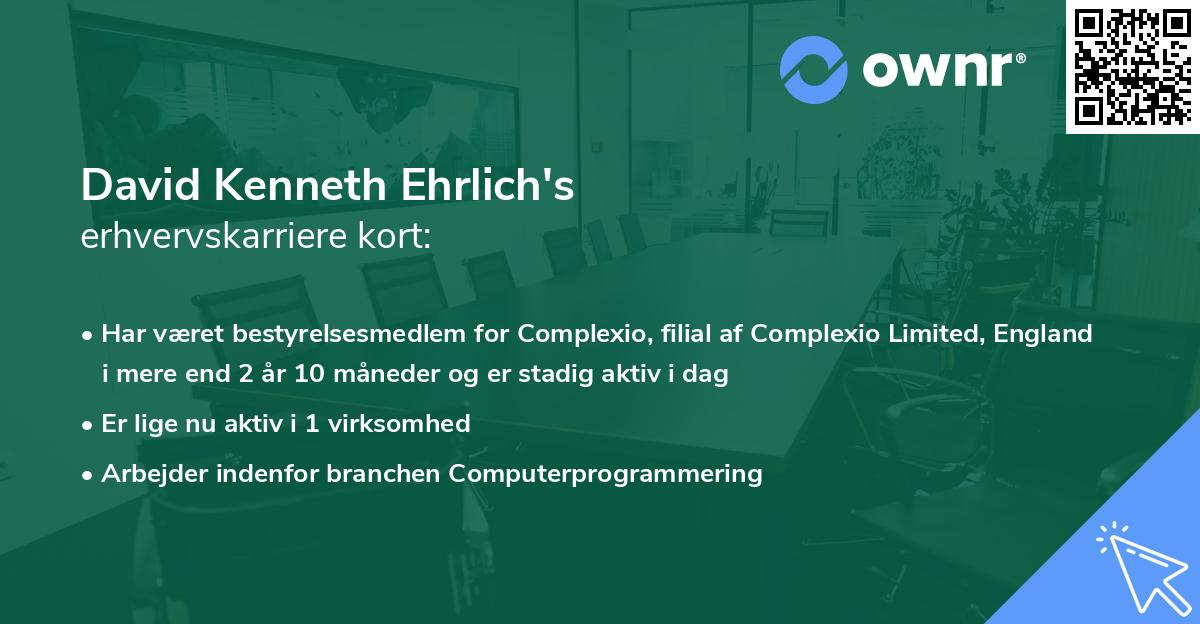 ownr®

David Kenneth Ehrlich's
erhvervskarriere kort:

• Har været bestyrelsesmedlem for Complexio, filial af Complexio Limited, England i mere end 2 år 10 måneder og er stadig aktiv i dag

• Er lige nu aktiv i 1 virksomhed

• Arbejder indenfor branchen Computerprogrammering